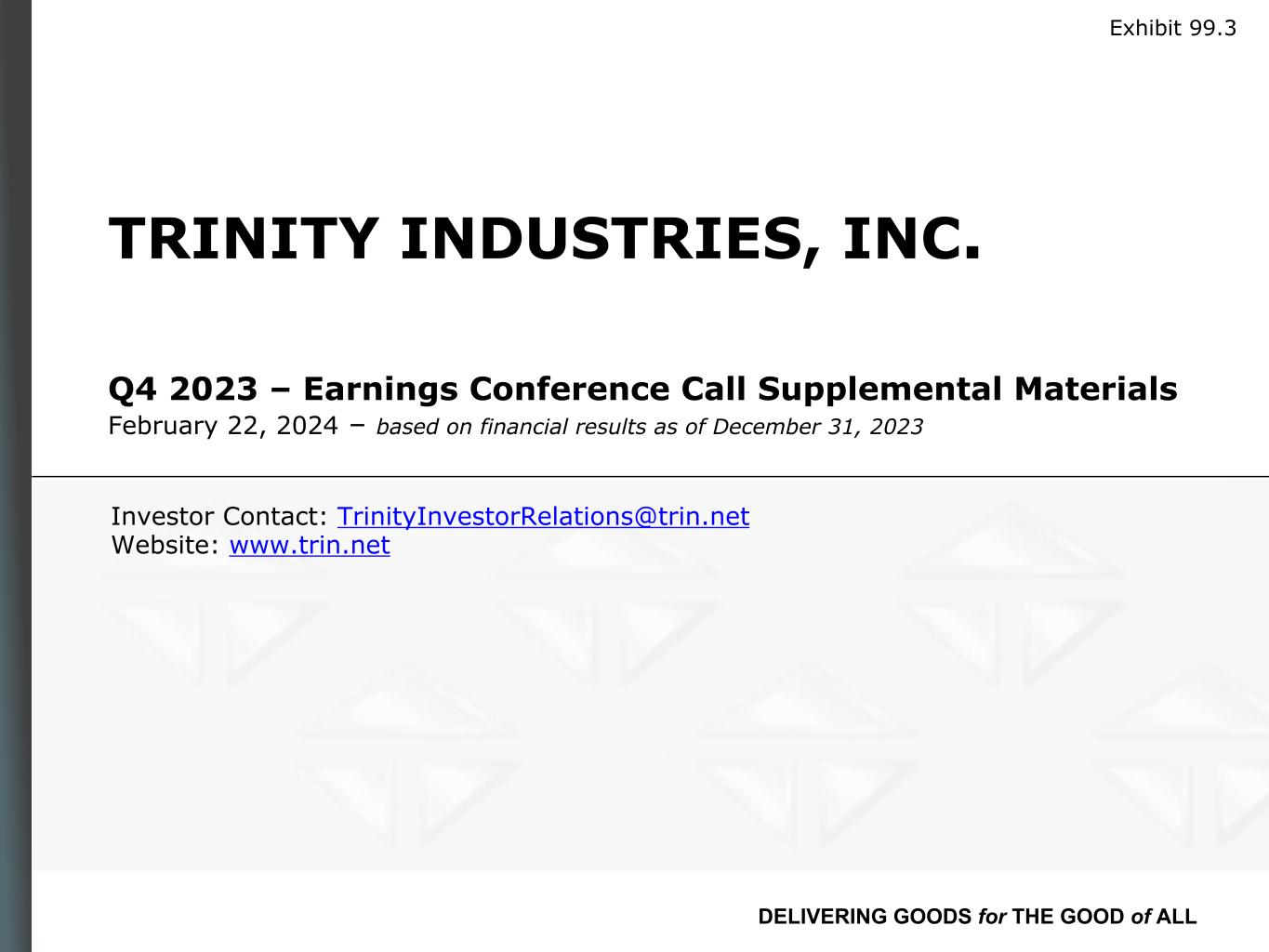 Exhibit 99.3

TRINITY INDUSTRIES, INC.

Q4 2023 – Earnings Conference Call Supplemental Materials
February 22, 2024 – based on financial results as of December 31, 2023

Investor Contact: TrinityInvestorRelations@trin.net
Website: www.trin.net

DELIVERING GOODS for THE GOOD of ALL